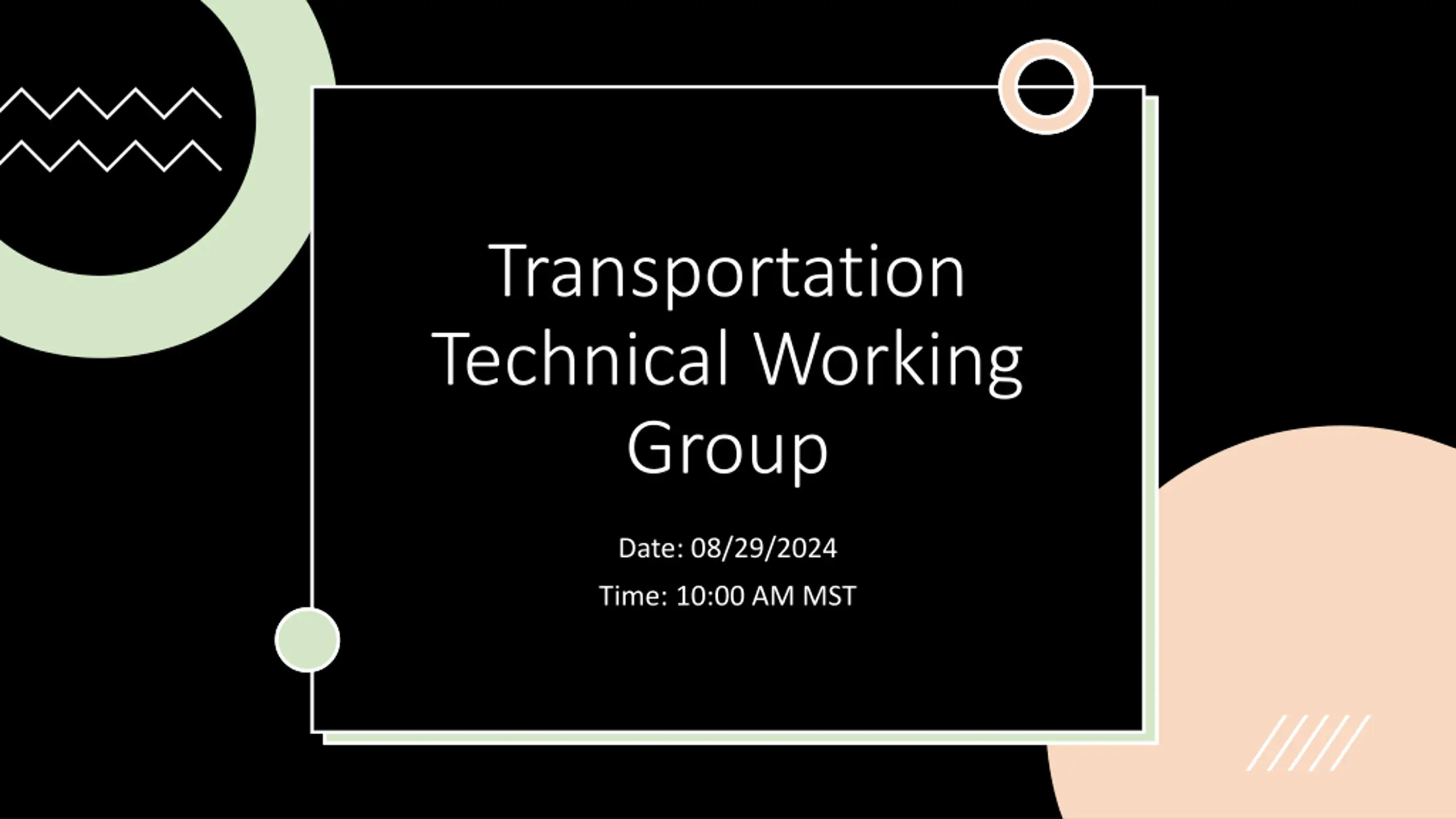 Transportation Technical Working Group

Date: 08/29/2024

Time: 10:00 AM MST